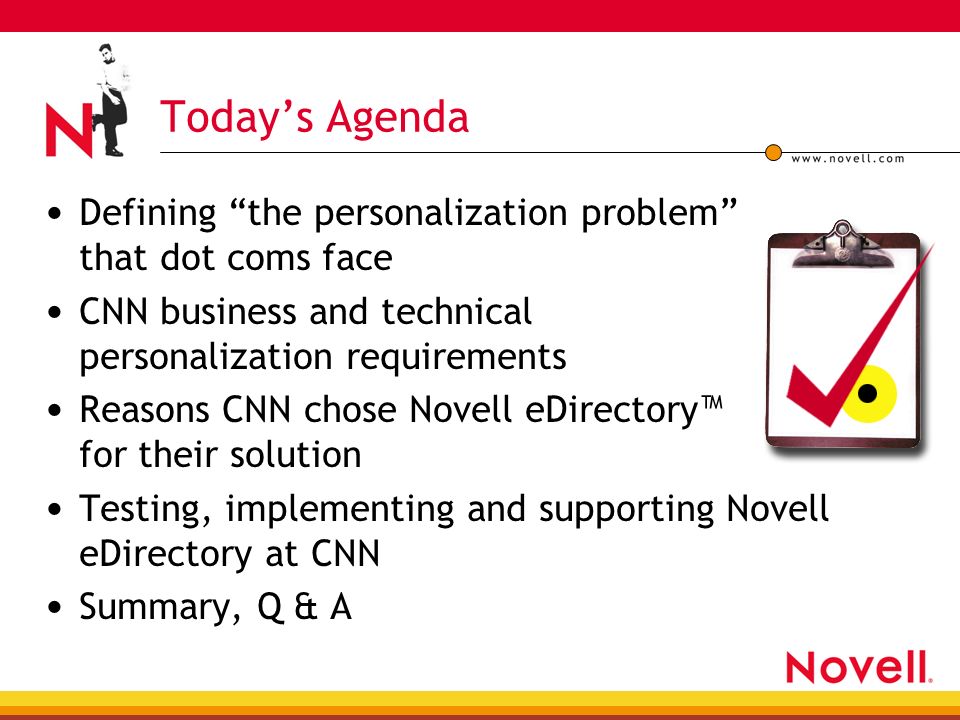 N

Today's Agenda

www.novell.com

• Defining "the personalization problem" that dot coms face
• CNN business and technical personalization requirements
• Reasons CNN chose Novell eDirectory™ for their solution
• Testing, implementing and supporting Novell eDirectory at CNN
• Summary, Q & A

Novell.